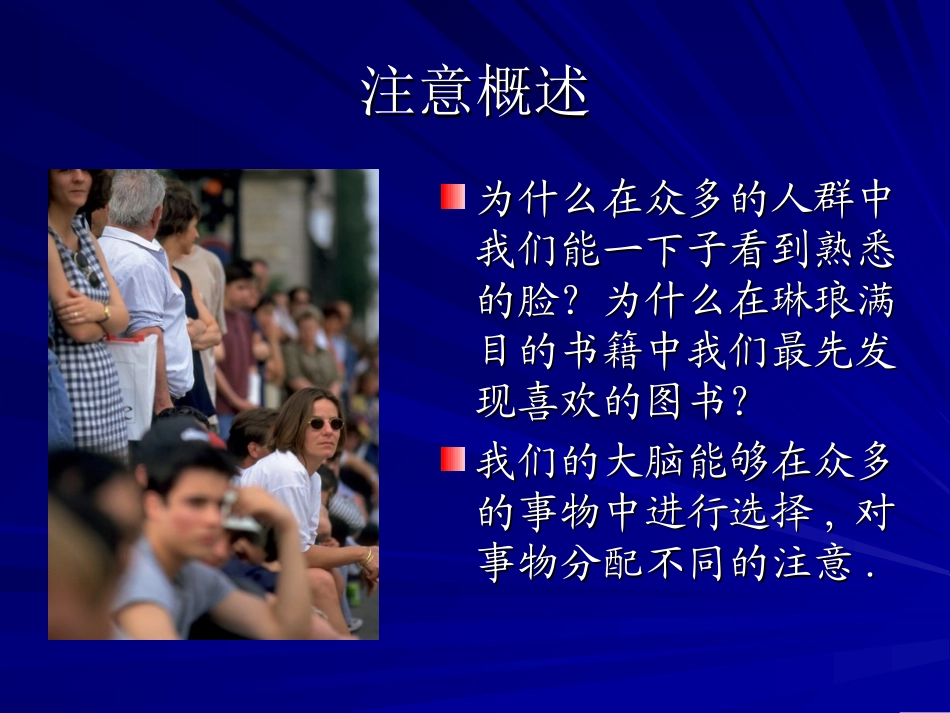 注意概述

为什么在众多的人群中我们能一下子看到熟悉的脸？为什么在琳琅满目的书籍中我们最先发现喜欢的图书？

我们的大脑能够在众多的事物中进行选择，对事物分配不同的注意.